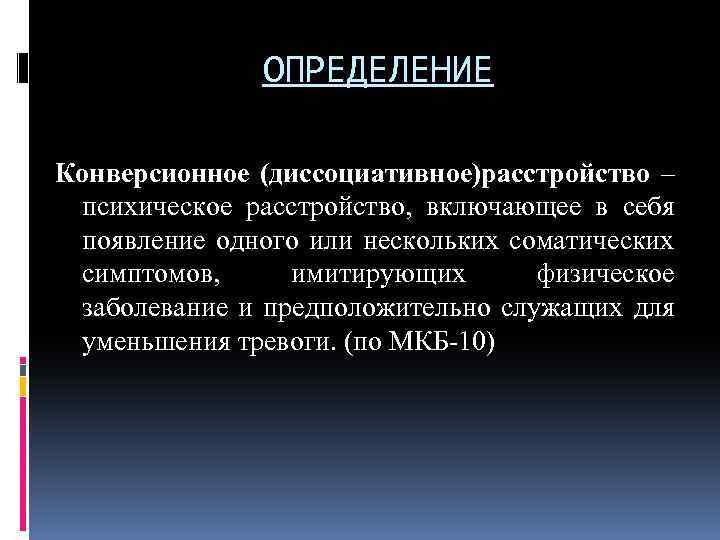 ОПРЕДЕЛЕНИЕ

Конверсионное (диссоциативное)расстройство – психическое расстройство, включающее в себя появление одного или нескольких соматических симптомов, имитирующих физическое заболевание и предположительно служащих для уменьшения тревоги. (по МКБ-10)